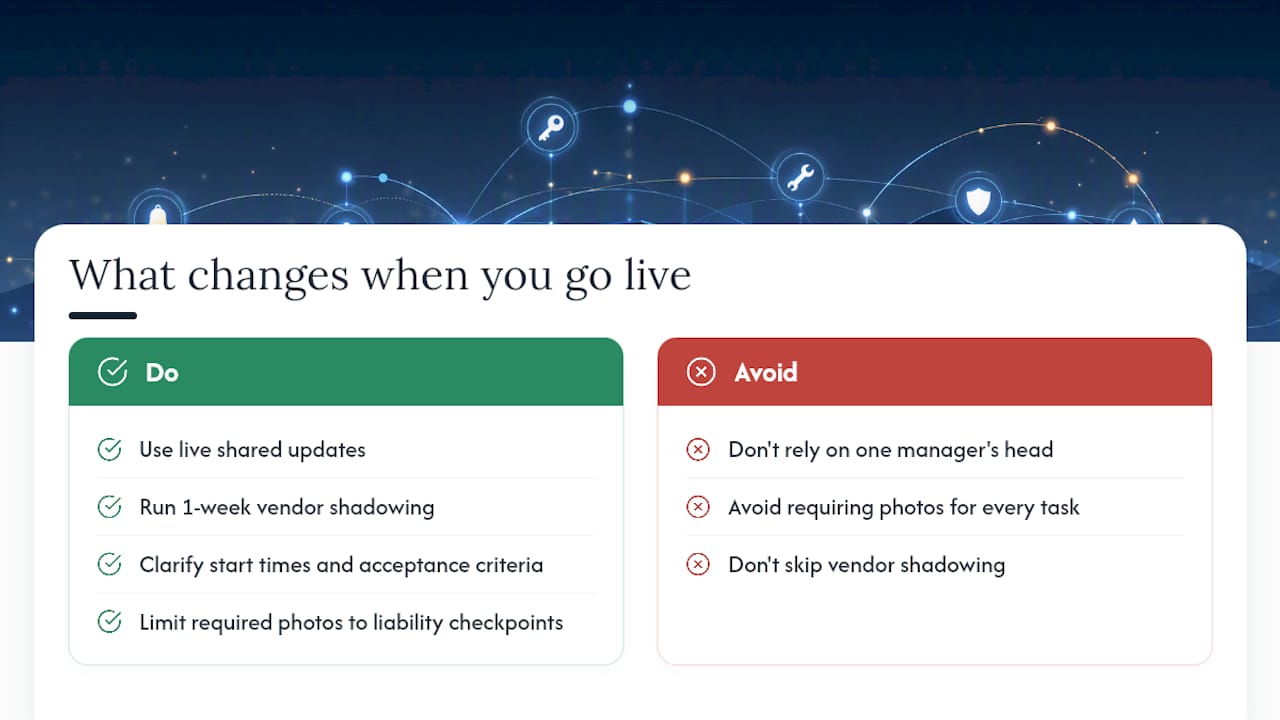 What changes when you go live

Do

Use live shared updates

Run 1-week vendor shadowing

Clarify start times and acceptance criteria

Limit required photos to liability checkpoints

Avoid

Don't rely on one manager's head

Avoid requiring photos for every task

Don't skip vendor shadowing